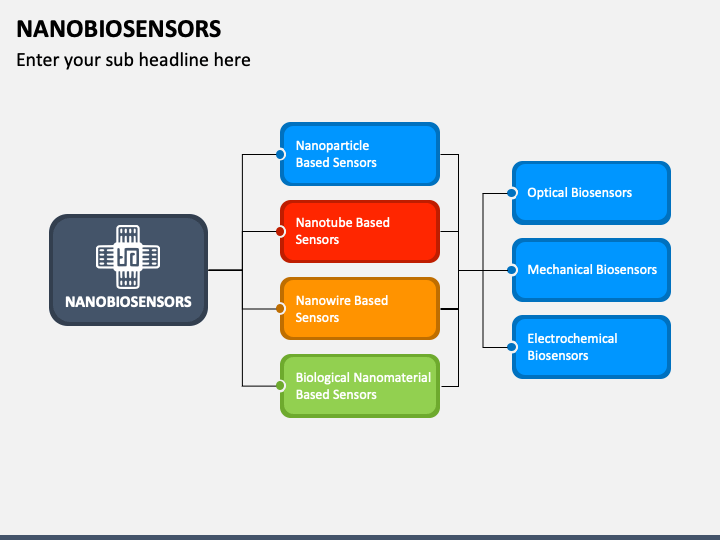 NANOBIOSENSORS

Enter your sub headline here

NANOBIOSENSORS

Nanoparticle Based Sensors

Nanotube Based Sensors

Nanowire Based Sensors

Biological Nanomaterial Based Sensors

Optical Biosensors

Mechanical Biosensors

Electrochemical Biosensors